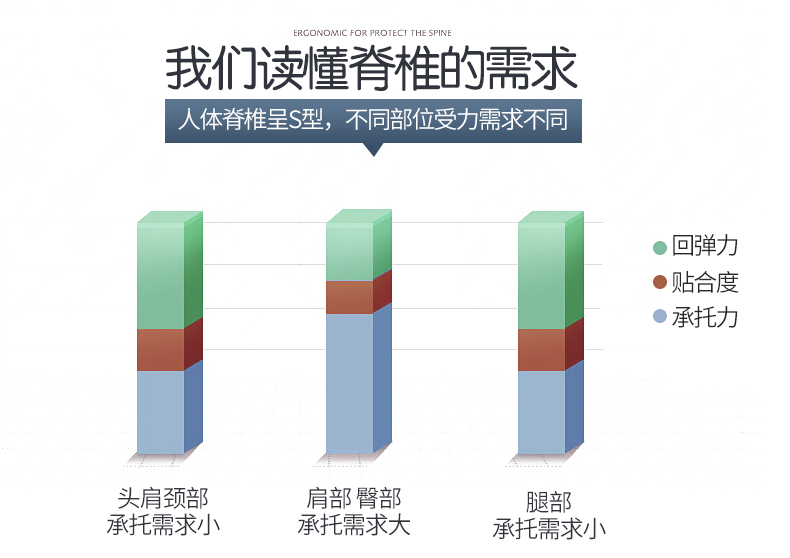 ERGONOMIC FOR PROTECT THE SPINE

我们读懂脊椎的需求

人体脊椎呈S型，不同部位受力需求不同

回弹力
贴合度
承托力

头肩颈部
承托需求小

肩部 臀部
承托需求大

腿部
承托需求小